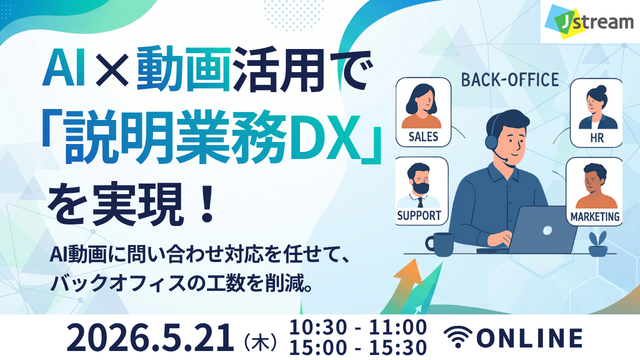 Jstream

AI×動画活用で「説明業務DX」を実現！

AI動画に問い合わせ対応を任せて、バックオフィスの工数を削減。

BACK-OFFICE

SALES

HR

SUPPORT

MARKETING

2026.5.21（木）

10:30 - 11:00
15:00 - 15:30

ONLINE